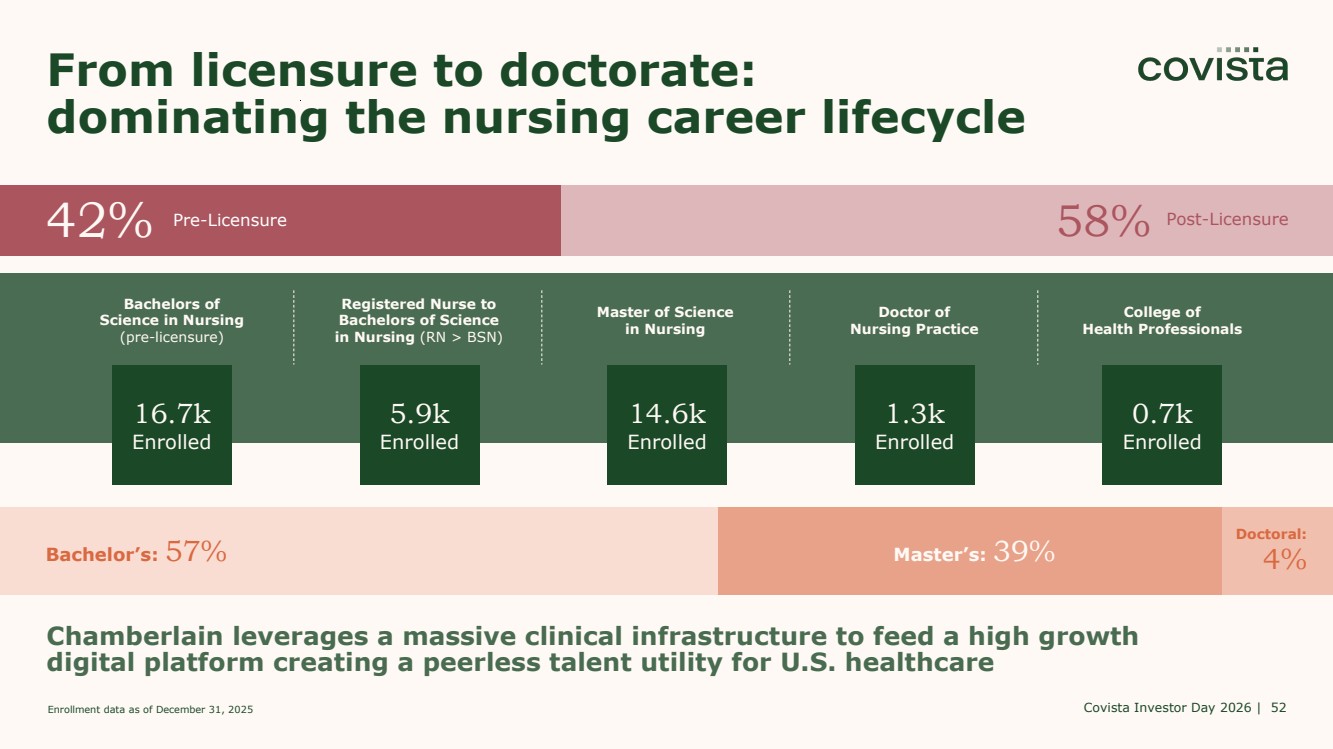 From licensure to doctorate: dominating the nursing career lifecycle

covista

42% Pre-Licensure

58% Post-Licensure

Bachelors of Science in Nursing (pre-licensure)

16.7k Enrolled

Registered Nurse to Bachelors of Science in Nursing (RN > BSN)

5.9k Enrolled

Master of Science in Nursing

14.6k Enrolled

Doctor of Nursing Practice

1.3k Enrolled

College of Health Professionals

0.7k Enrolled

Bachelor's: 57%

Master's: 39%

Doctoral: 4%

Chamberlain leverages a massive clinical infrastructure to feed a high growth digital platform creating a peerless talent utility for U.S. healthcare

Enrollment data as of December 31, 2025

Covista Investor Day 2026 | 52